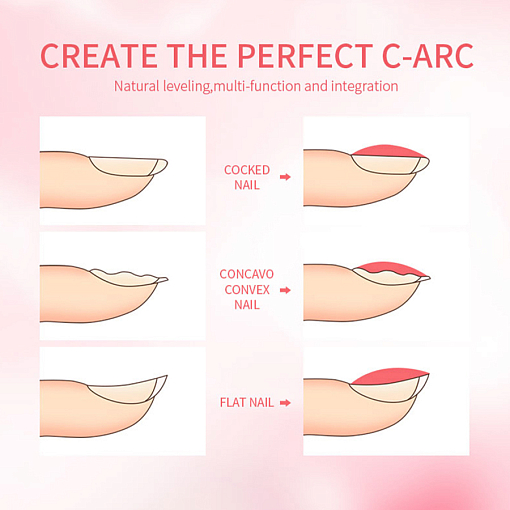 CREATE THE PERFECT C-ARC

Natural leveling,multi-function and integration

COCKED NAIL

CONCAVO CONVEX NAIL

FLAT NAIL